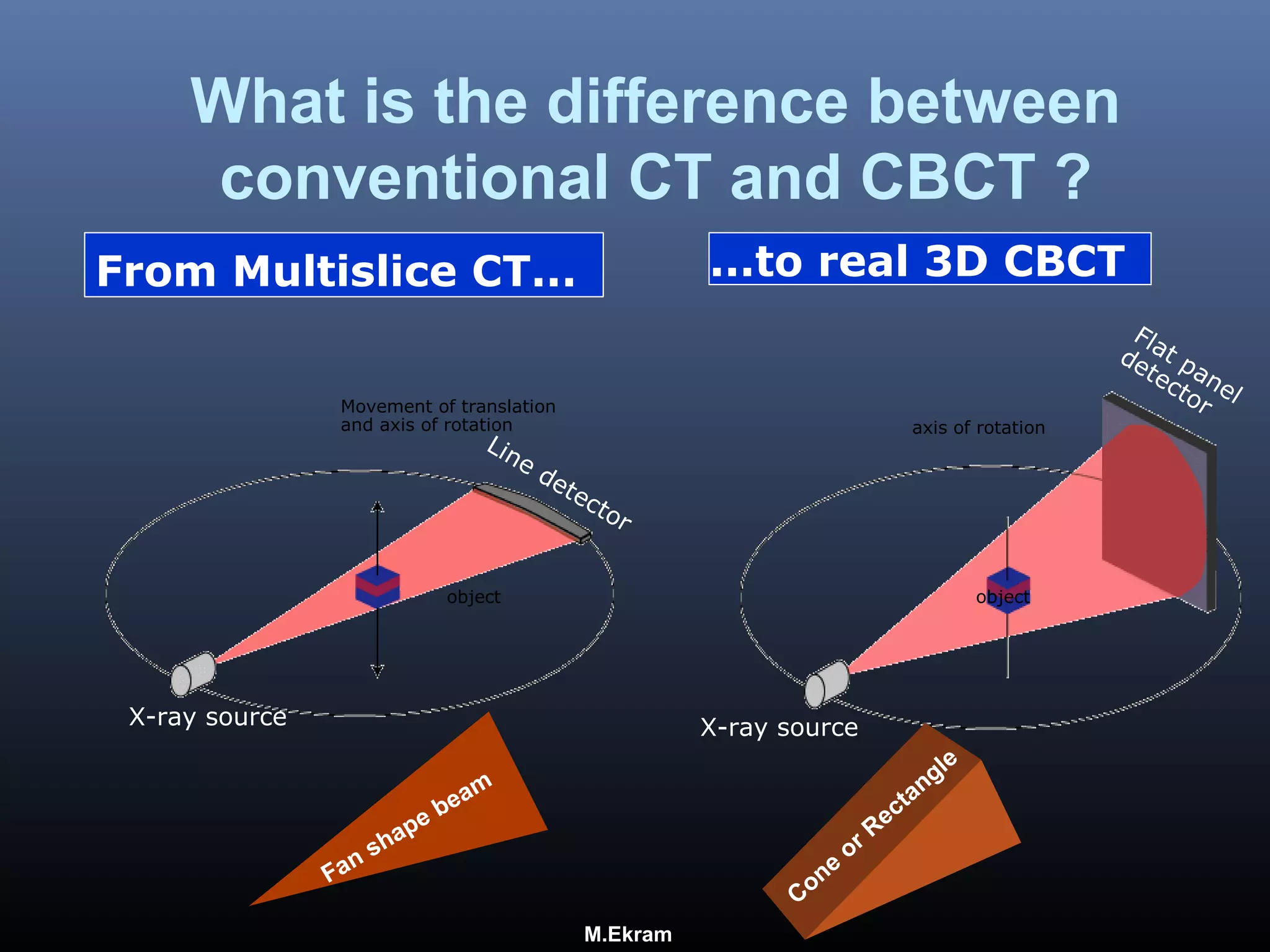 What is the difference between conventional CT and CBCT ?

From Multislice CT...

...to real 3D CBCT

Movement of translation and axis of rotation

Line detector

object

X-ray source

Fan shape beam

Flat panel detector

axis of rotation

object

X-ray source

Cone or Rectangle

M.Ekram